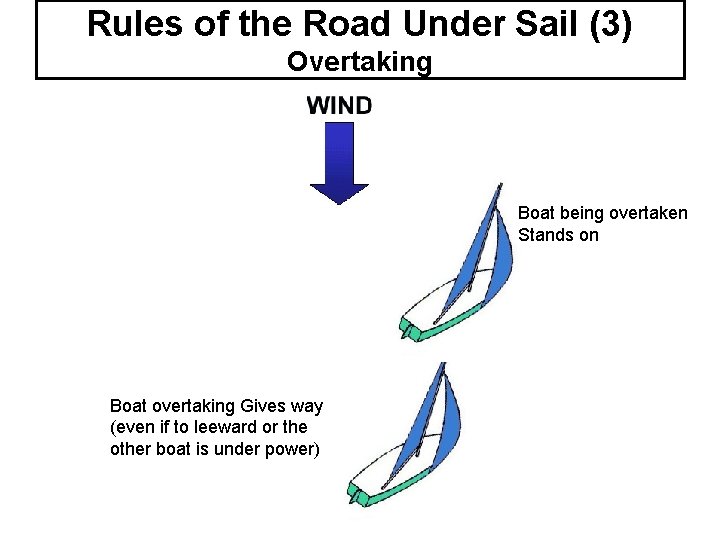 Rules of the Road Under Sail (3)
Overtaking

WIND

Boat being overtaken
Stands on

Boat overtaking Gives way
(even if to leeward or the other boat is under power)